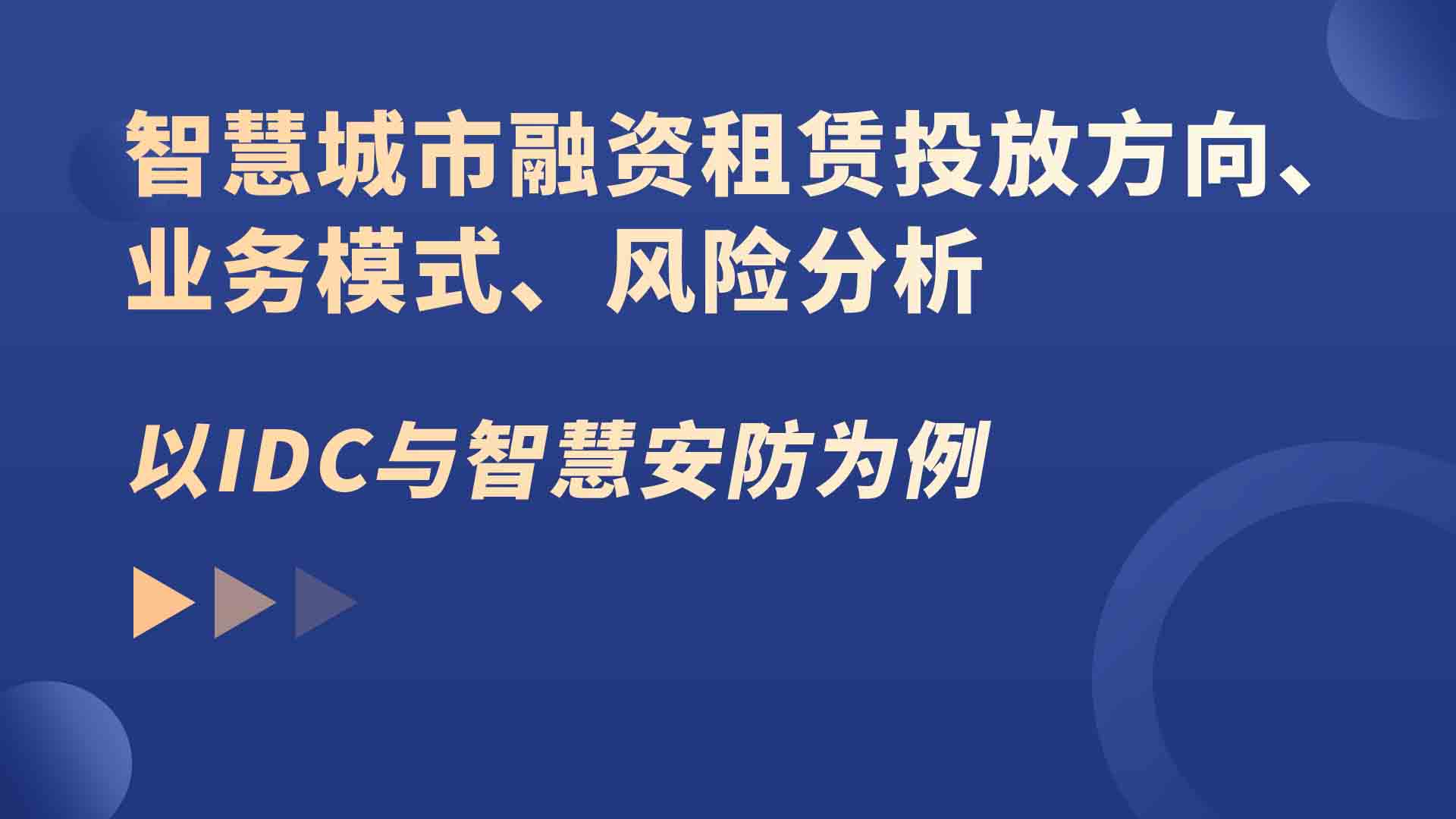 智慧城市融资租赁投放方向、业务模式、风险分析

以IDC与智慧安防为例